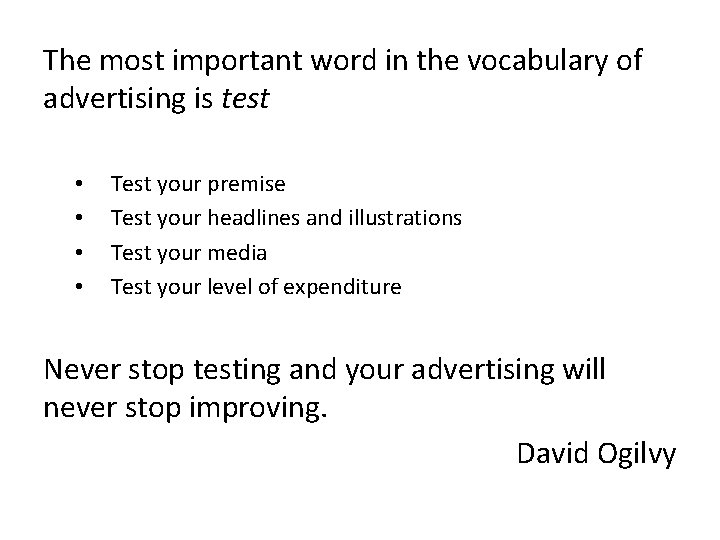 The most important word in the vocabulary of advertising is test

• Test your premise
• Test your headlines and illustrations
• Test your media
• Test your level of expenditure

Never stop testing and your advertising will never stop improving.

David Ogilvy